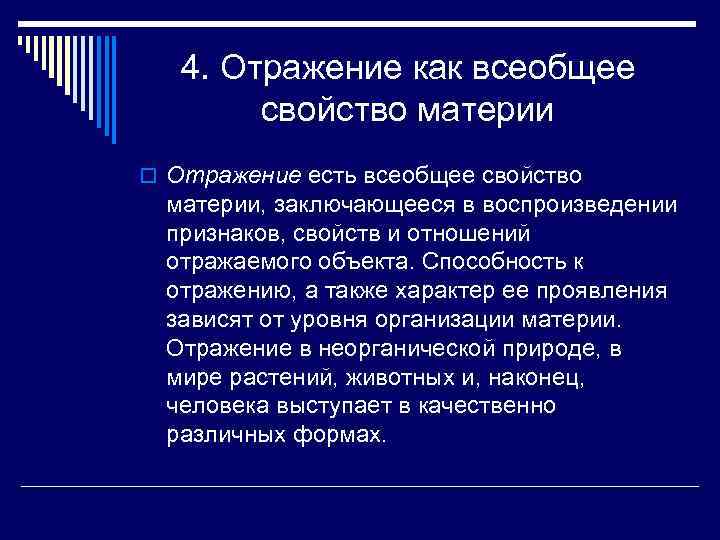 4. Отражение как всеобщее свойство материи

Отражение есть всеобщее свойство материи, заключающееся в воспроизведении признаков, свойств и отношений отражаемого объекта. Способность к отражению, а также характер ее проявления зависят от уровня организации материи. Отражение в неорганической природе, в мире растений, животных и, наконец, человека выступает в качественно различных формах.